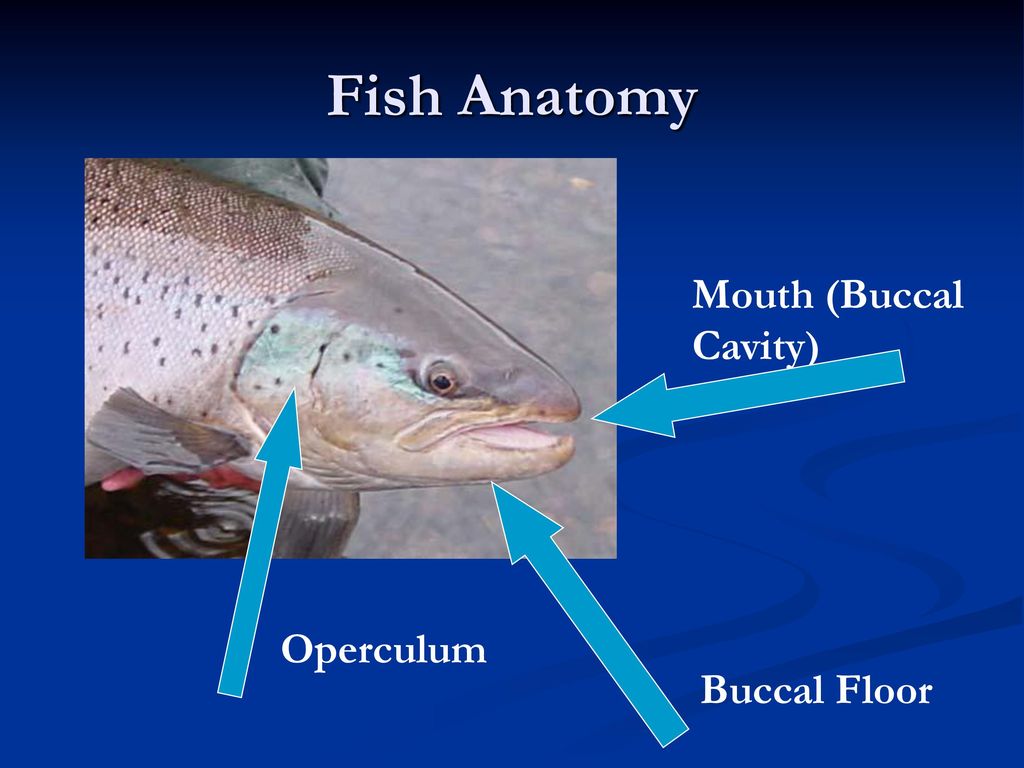 Fish Anatomy

Mouth (Buccal Cavity)

Operculum

Buccal Floor